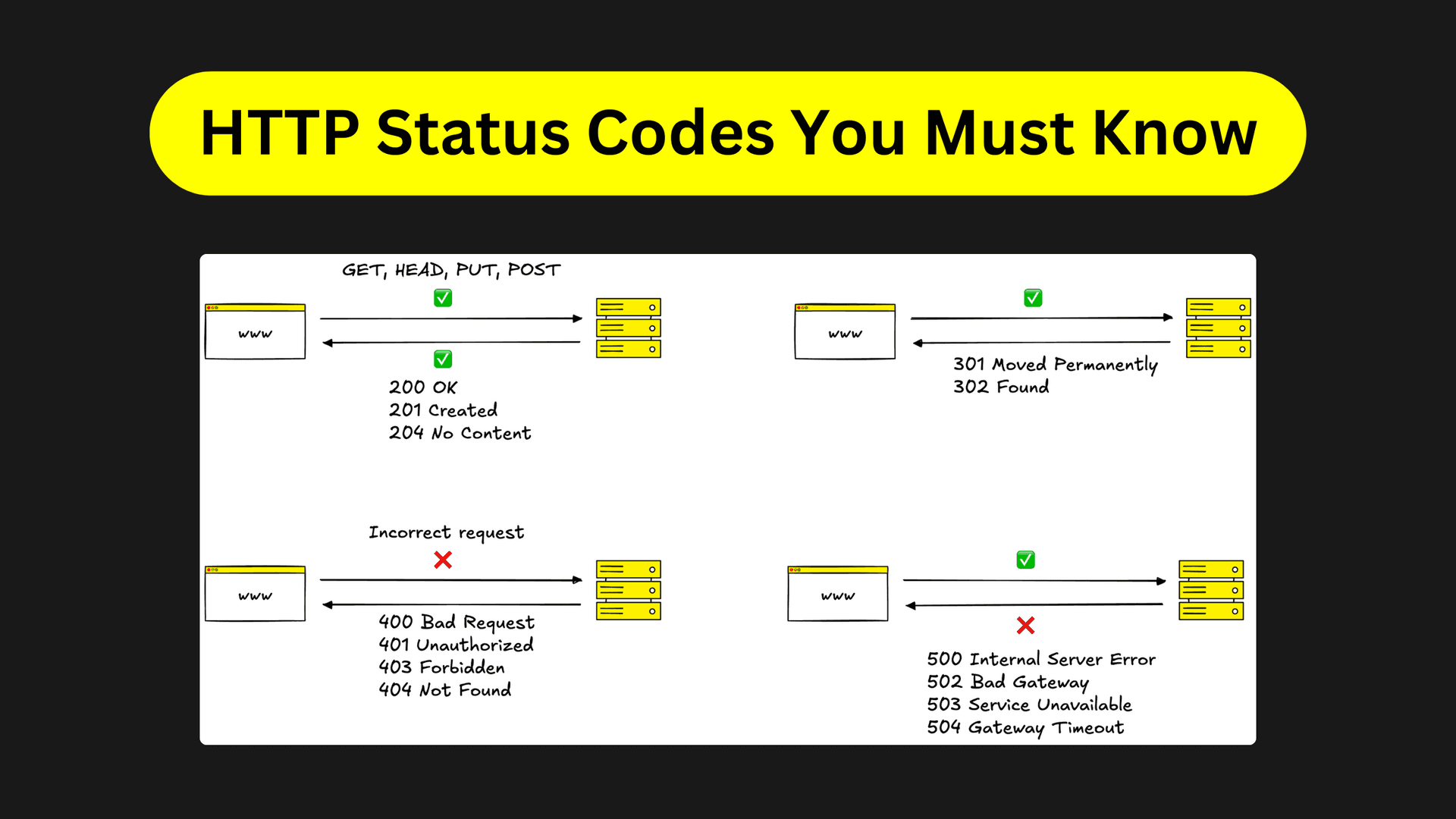 HTTP Status Codes You Must Know

GET, HEAD, PUT, POST

www

200 OK
201 Created
204 No Content

www

301 Moved Permanently
302 Found

Incorrect request

www

400 Bad Request
401 Unauthorized
403 Forbidden
404 Not Found

www

500 Internal Server Error
502 Bad Gateway
503 Service Unavailable
504 Gateway Timeout